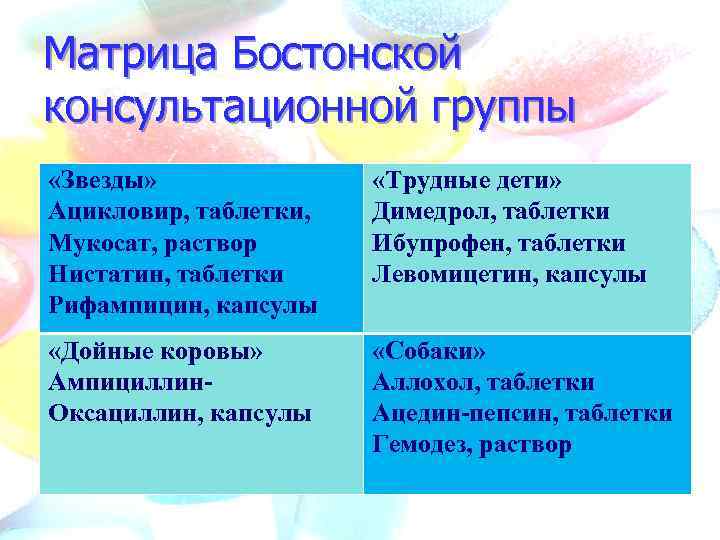 Матрица Бостонской консультационной группы

| «Звезды» Ацикловир, таблетки, Мукосат, раствор Нистатин, таблетки Рифампицин, капсулы | «Трудные дети» Димедрол, таблетки Ибупрофен, таблетки Левомицетин, капсулы |
|---|---|
| «Дойные коровы» Ампициллин-Оксациллин, капсулы | «Собаки» Аллохол, таблетки Ацедин-пепсин, таблетки Гемодез, раствор |